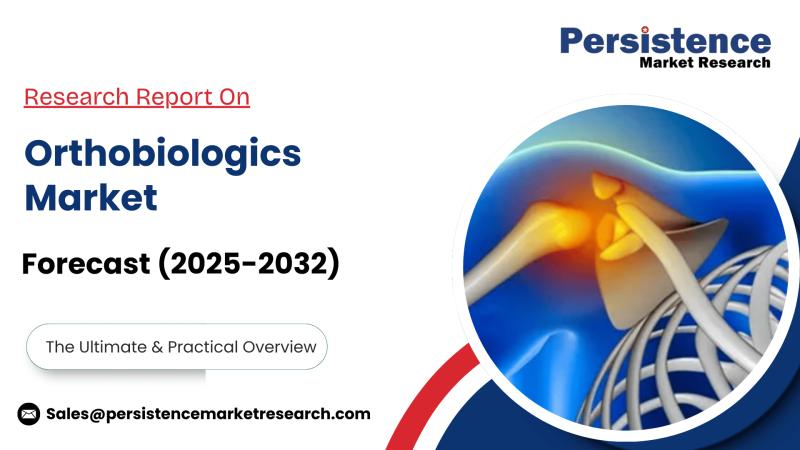 Persistence
Market Research

Research Report On

Orthobiologics Market

Forecast (2025-2032)

The Ultimate & Practical Overview

Sales@persistencemarketresearch.com